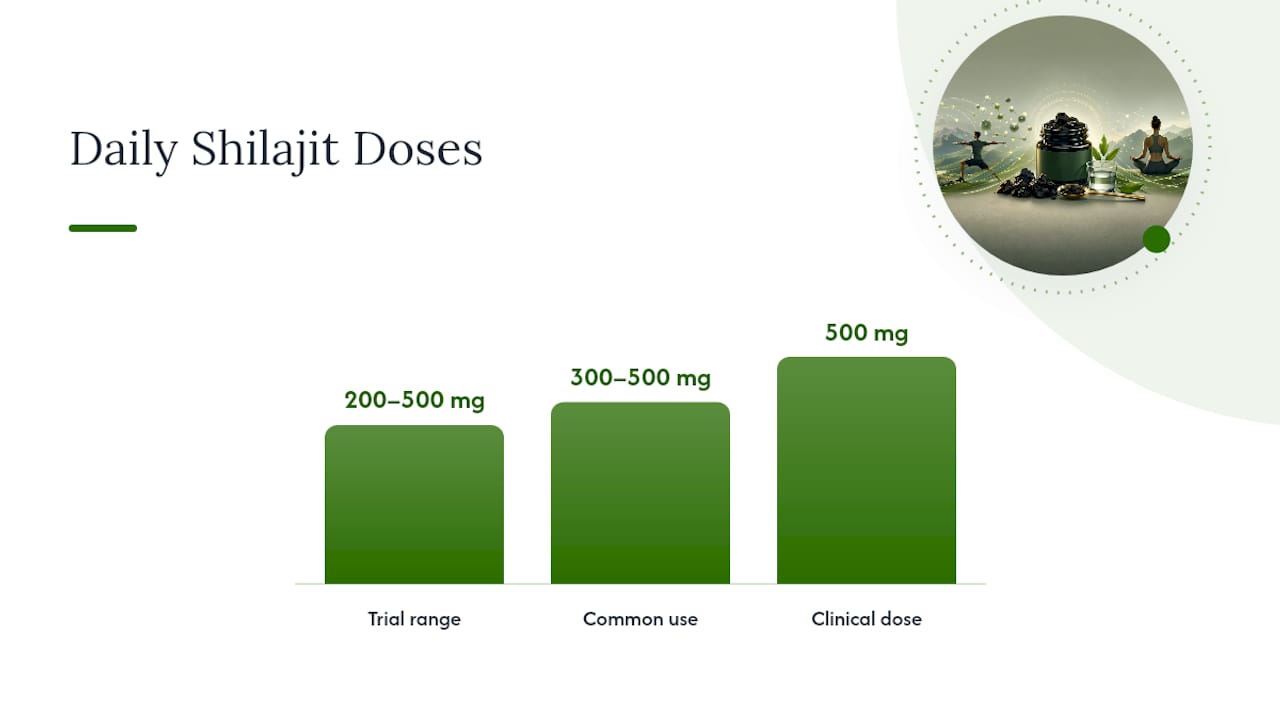 Daily Shilajit Doses

200–500 mg

300–500 mg

500 mg

Trial range

Common use

Clinical dose